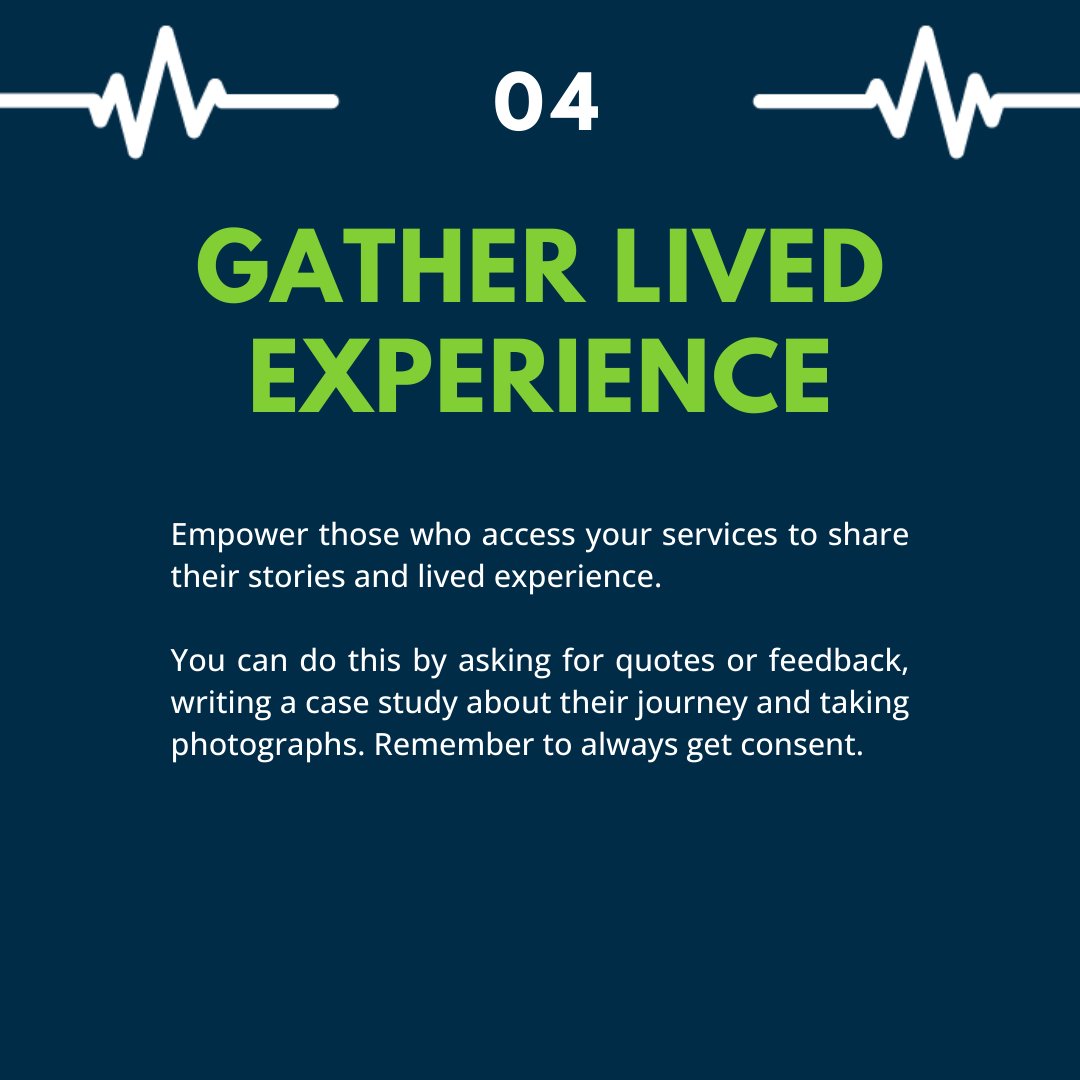 04

GATHER LIVED EXPERIENCE

Empower those who access your services to share their stories and lived experience.

You can do this by asking for quotes or feedback, writing a case study about their journey and taking photographs. Remember to always get consent.